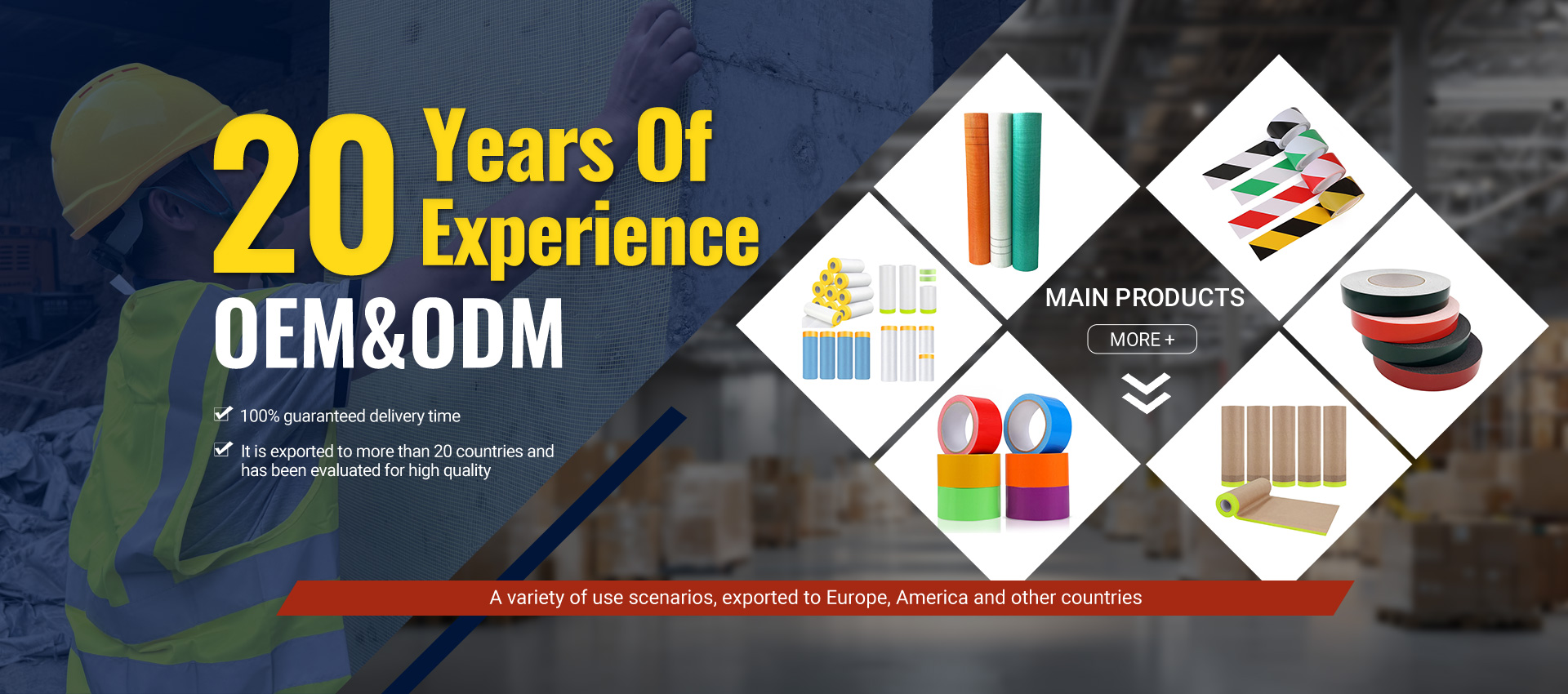 20 Years Of Experience
OEM&ODM

100% guaranteed delivery time

It is exported to more than 20 countries and has been evaluated for high quality

MAIN PRODUCTS
MORE +

A variety of use scenarios, exported to Europe, America and other countries